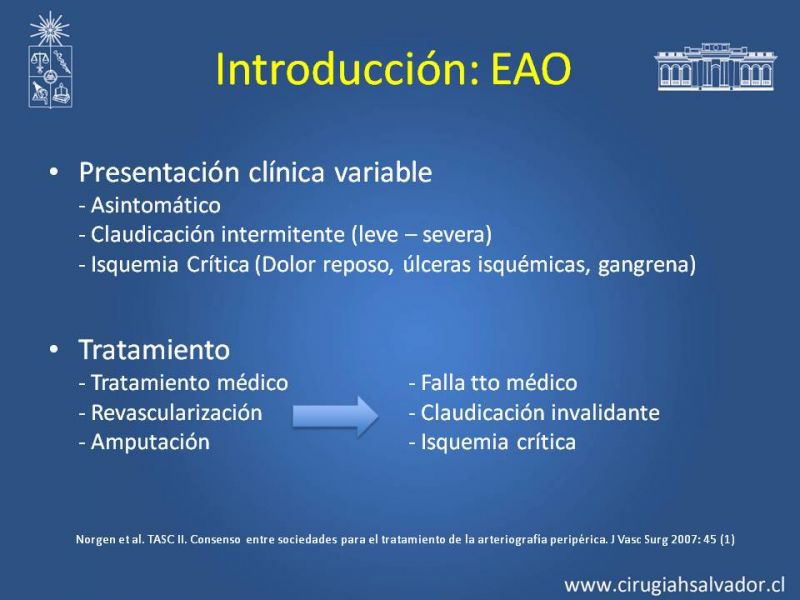 Introducción: EAO

• Presentación clínica variable
- Asintomático
- Claudicación intermitente (leve – severa)
- Isquemia Crítica (Dolor reposo, úlceras isquémicas, gangrena)

• Tratamiento
- Tratamiento médico
- Revascularización
- Amputación

- Falla tto médico
- Claudicación invalidante
- Isquemia crítica

Norgen et al. TASC II. Consenso entre sociedades para el tratamiento de la arteriografia peripérica. J Vasc Surg 2007: 45 (1)

www.cirugiahsalvador.cl